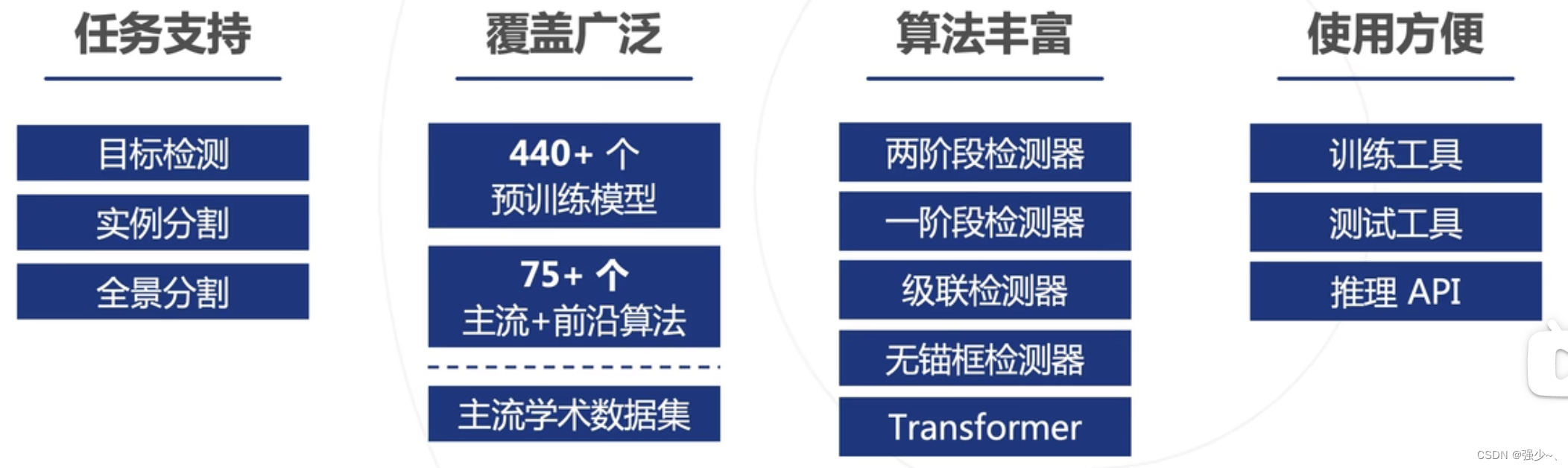 任务支持

目标检测

实例分割

全景分割

覆盖广泛

440+ 个
预训练模型

75+ 个
主流+前沿算法

主流学术数据集

算法丰富

两阶段检测器

一阶段检测器

级联检测器

无锚框检测器

Transformer

使用方便

训练工具

测试工具

推理 API

CSDN @强少~、